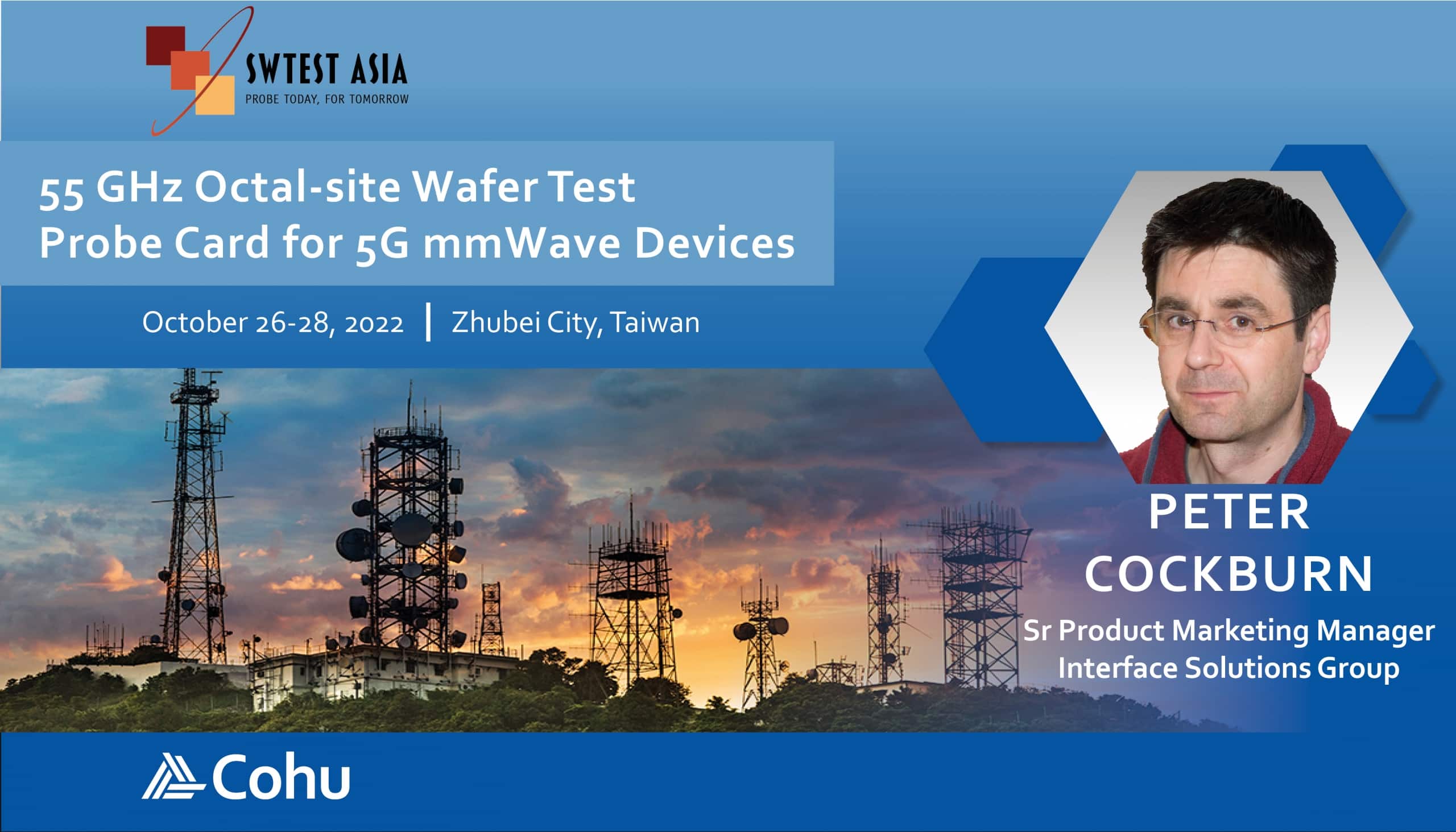 SWTEST ASIA
PROBE TODAY, FOR TOMORROW

55 GHz Octal-site Wafer Test Probe Card for 5G mmWave Devices

October 26-28, 2022 | Zhubei City, Taiwan

PETER COCKBURN

Sr Product Marketing Manager
Interface Solutions Group

Cohu